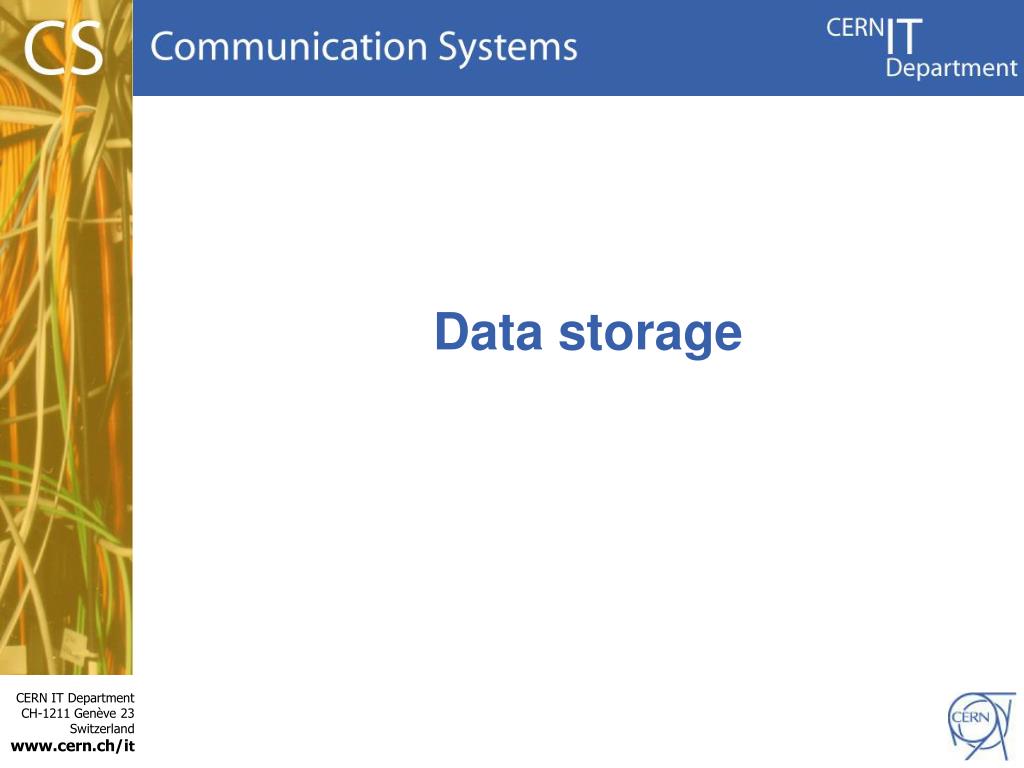 CS

Communication Systems

CERN IT Department

Data storage

CERN IT Department
CH-1211 Genève 23
Switzerland
www.cern.ch/it

CERN